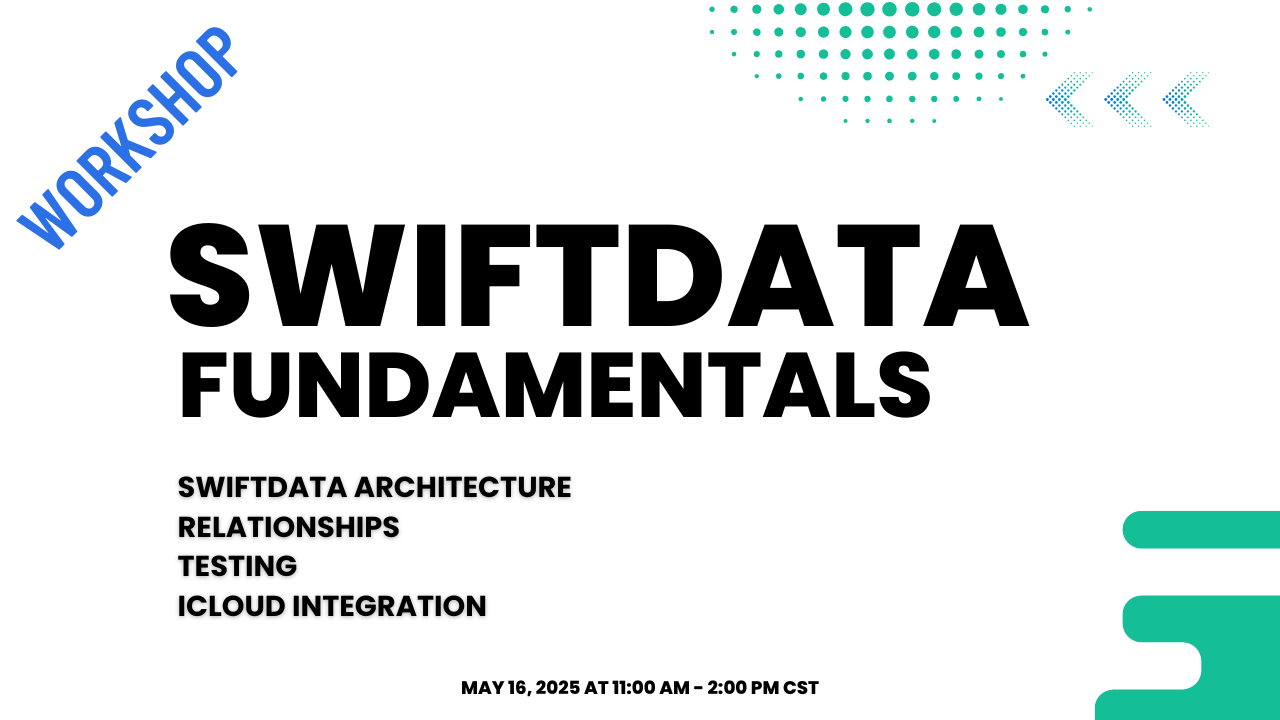 WORKSHOP

SWIFTDATA FUNDAMENTALS

SWIFTDATA ARCHITECTURE
RELATIONSHIPS
TESTING
ICLOUD INTEGRATION

MAY 16, 2025 AT 11:00 AM - 2:00 PM CST